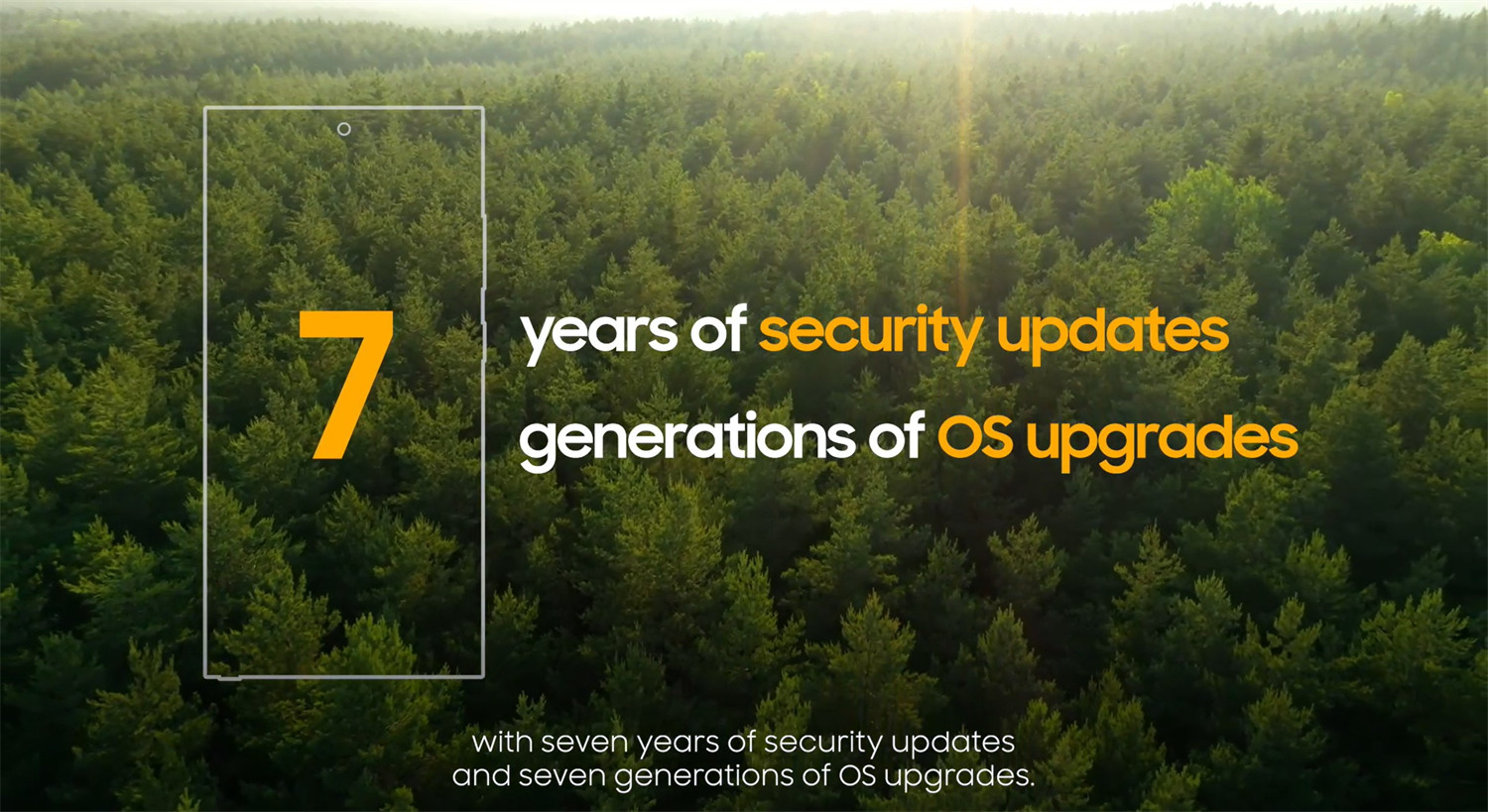 7 years of security updates
generations of OS upgrades

with seven years of security updates and seven generations of OS upgrades.